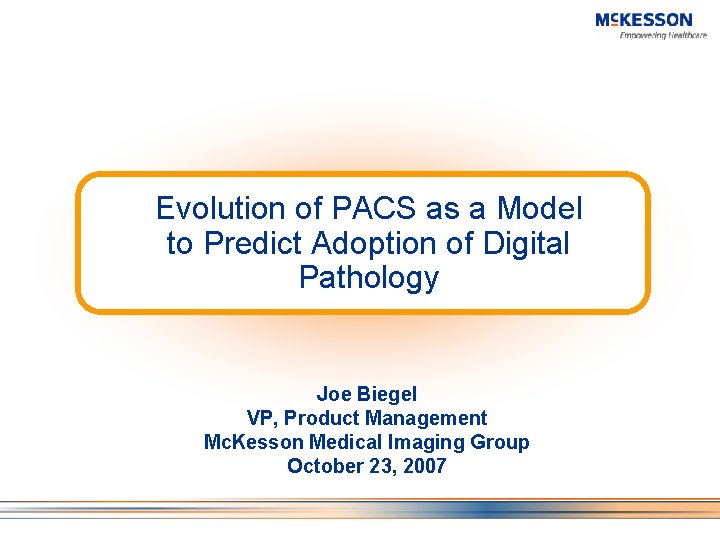 McKESSON
Empowering Healthcare

Evolution of PACS as a Model to Predict Adoption of Digital Pathology

Joe Biegel
VP, Product Management
McKesson Medical Imaging Group
October 23, 2007